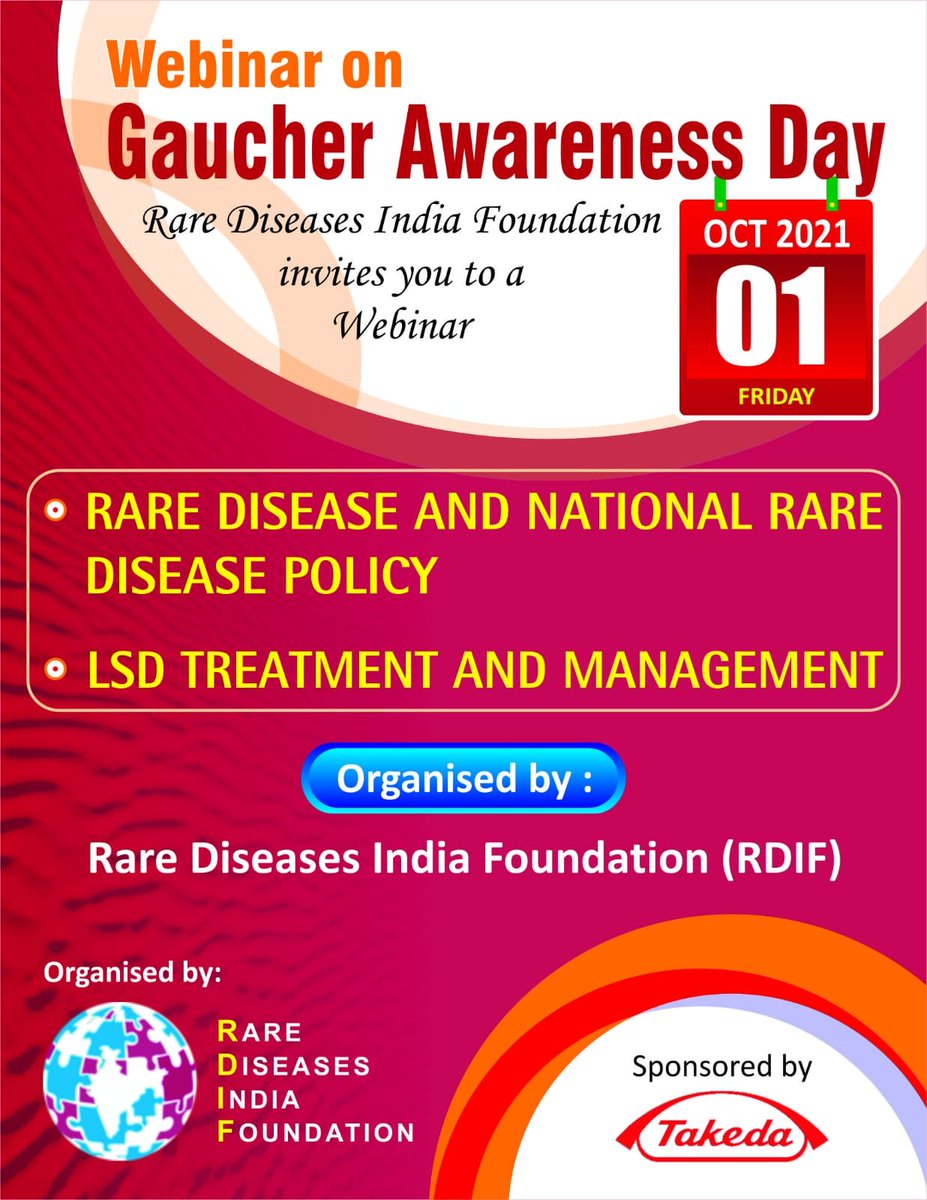 Webinar on
Gaucher Awareness Day

Rare Diseases India Foundation invites you to a Webinar

OCT 2021
01
FRIDAY

RARE DISEASE AND NATIONAL RARE DISEASE POLICY

LSD TREATMENT AND MANAGEMENT

Organised by :

Rare Diseases India Foundation (RDIF)

Organised by:

RARE
DISEASES
INDIA
FOUNDATION

Sponsored by

Takeda